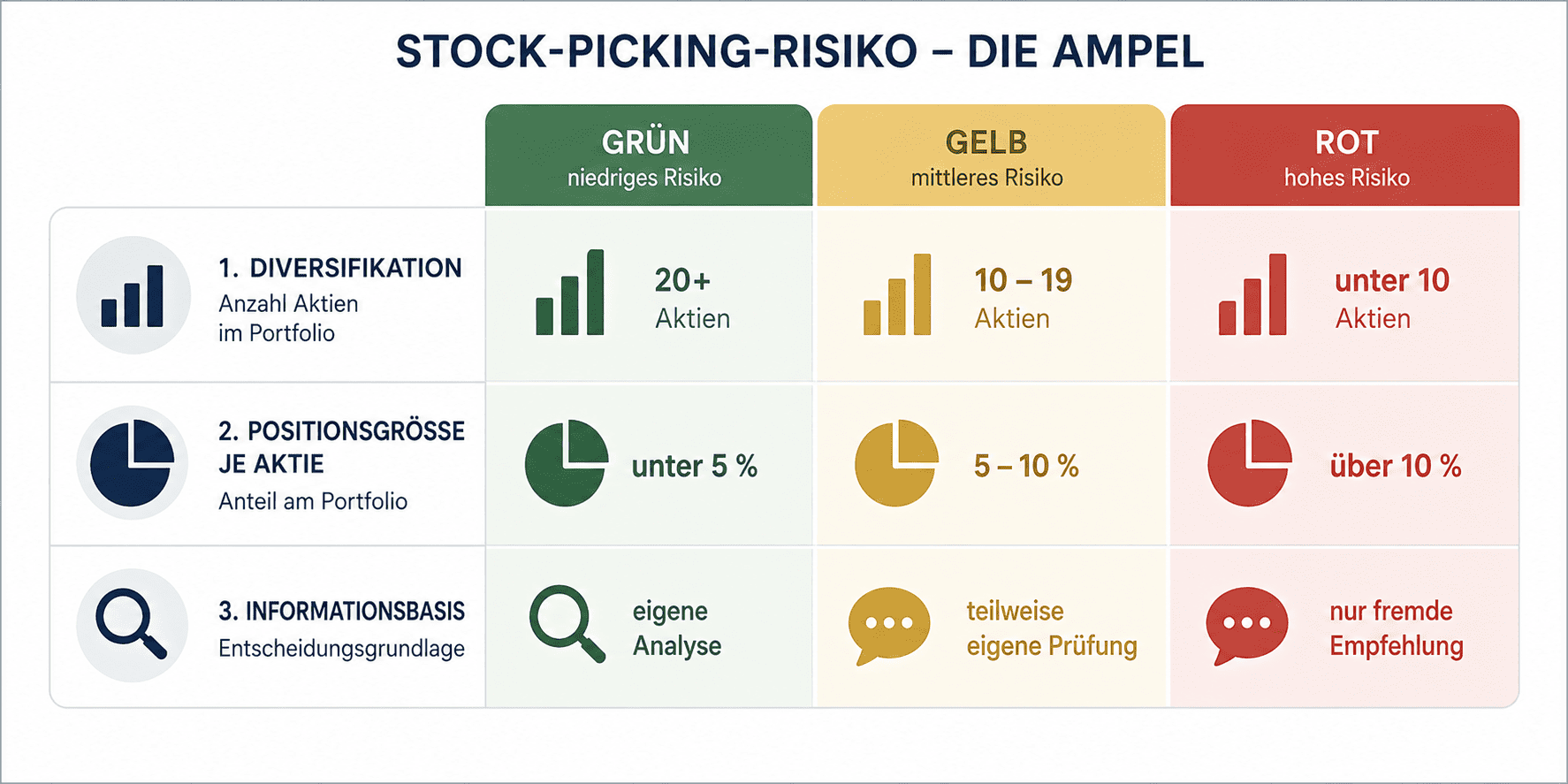 STOCK-PICKING-RISIKO – DIE AMPEL

| | GRÜN niedriges Risiko | GELB mittleres Risiko | ROT hohes Risiko |
|---|---|---|---|
| 1. DIVERSIFIKATION Anzahl Aktien im Portfolio | 20+ Aktien | 10 – 19 Aktien | unter 10 Aktien |
| 2. POSITIONSGRÖSSE JE AKTIE Anteil am Portfolio | unter 5 % | 5 – 10 % | über 10 % |
| 3. INFORMATIONSBASIS Entscheidungsgrundlage | eigene Analyse | teilweise eigene Prüfung | nur fremde Empfehlung |